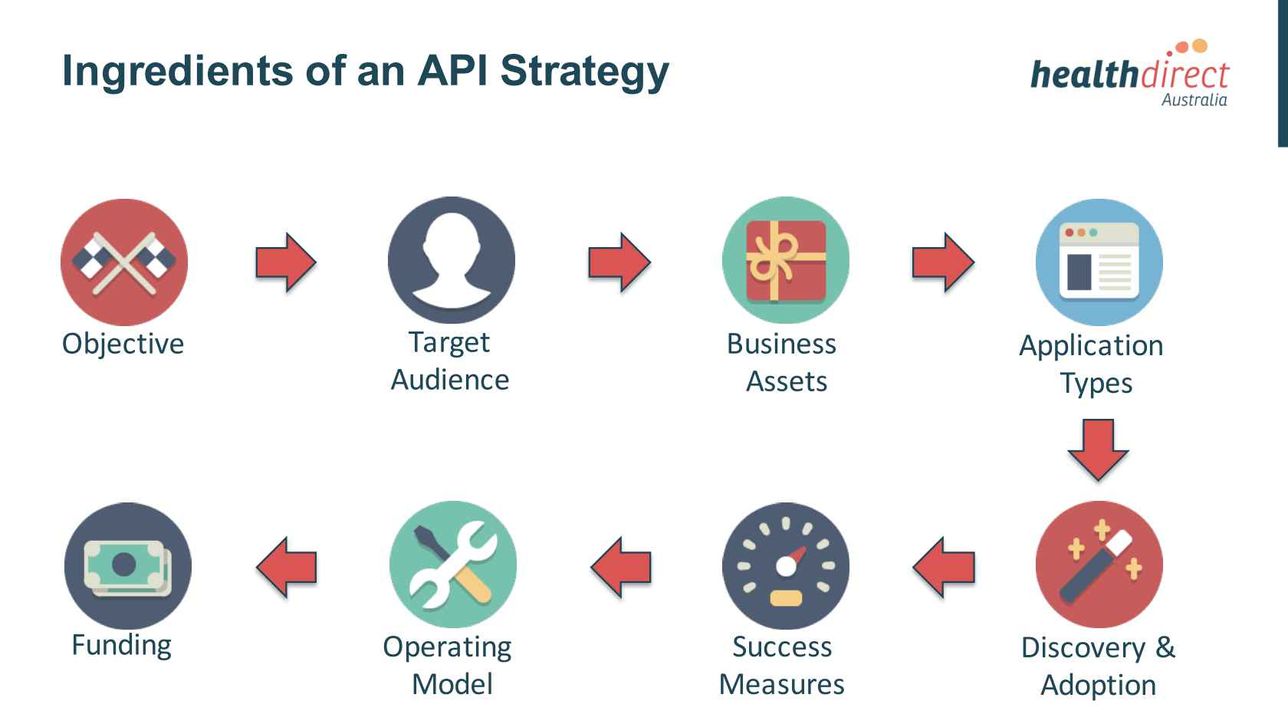 Ingredients of an API Strategy

healthdirect
Australia

Objective

Target Audience

Business Assets

Application Types

Discovery & Adoption

Success Measures

Operating Model

Funding